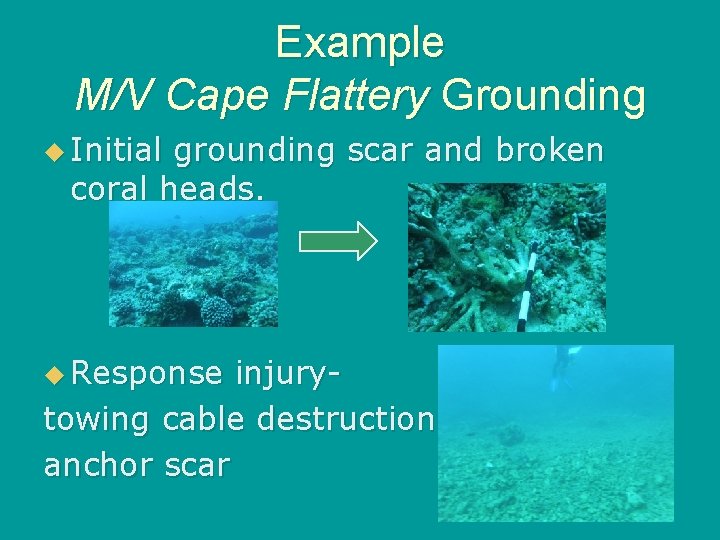 Example
M/V Cape Flattery Grounding

Initial grounding scar and broken coral heads.

Response injury-
towing cable destruction
anchor scar